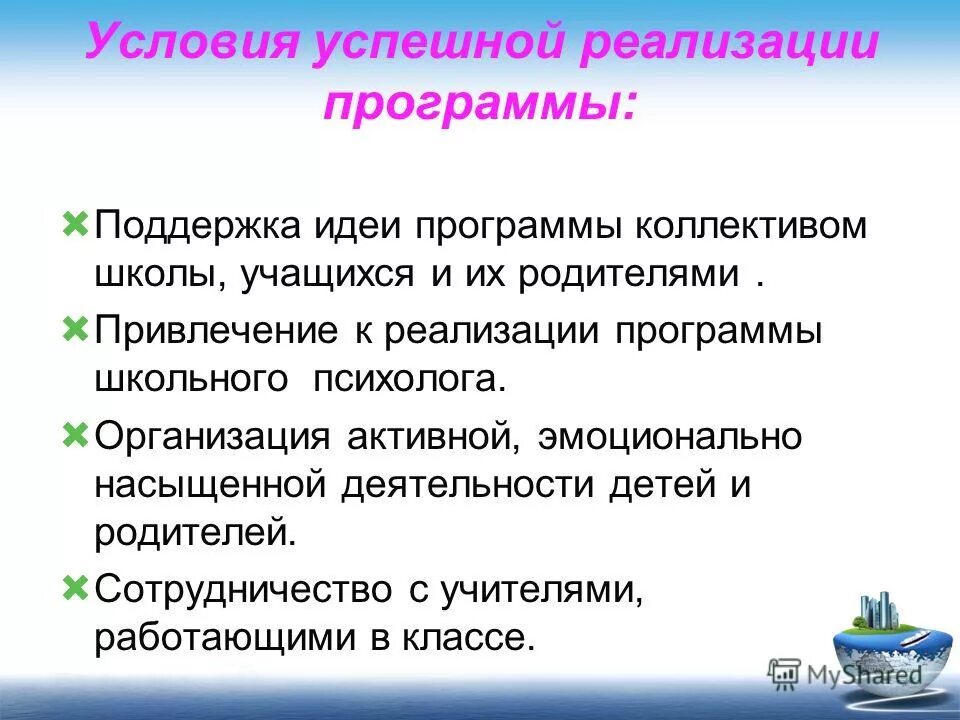 Условия успешной реализации программы:

Поддержка идеи программы коллективом школы, учащихся и их родителями .

Привлечение к реализации программы школьного психолога.

Организация активной, эмоционально насыщенной деятельности детей и родителей.

Сотрудничество с учителями, работающими в классе.

MyShared